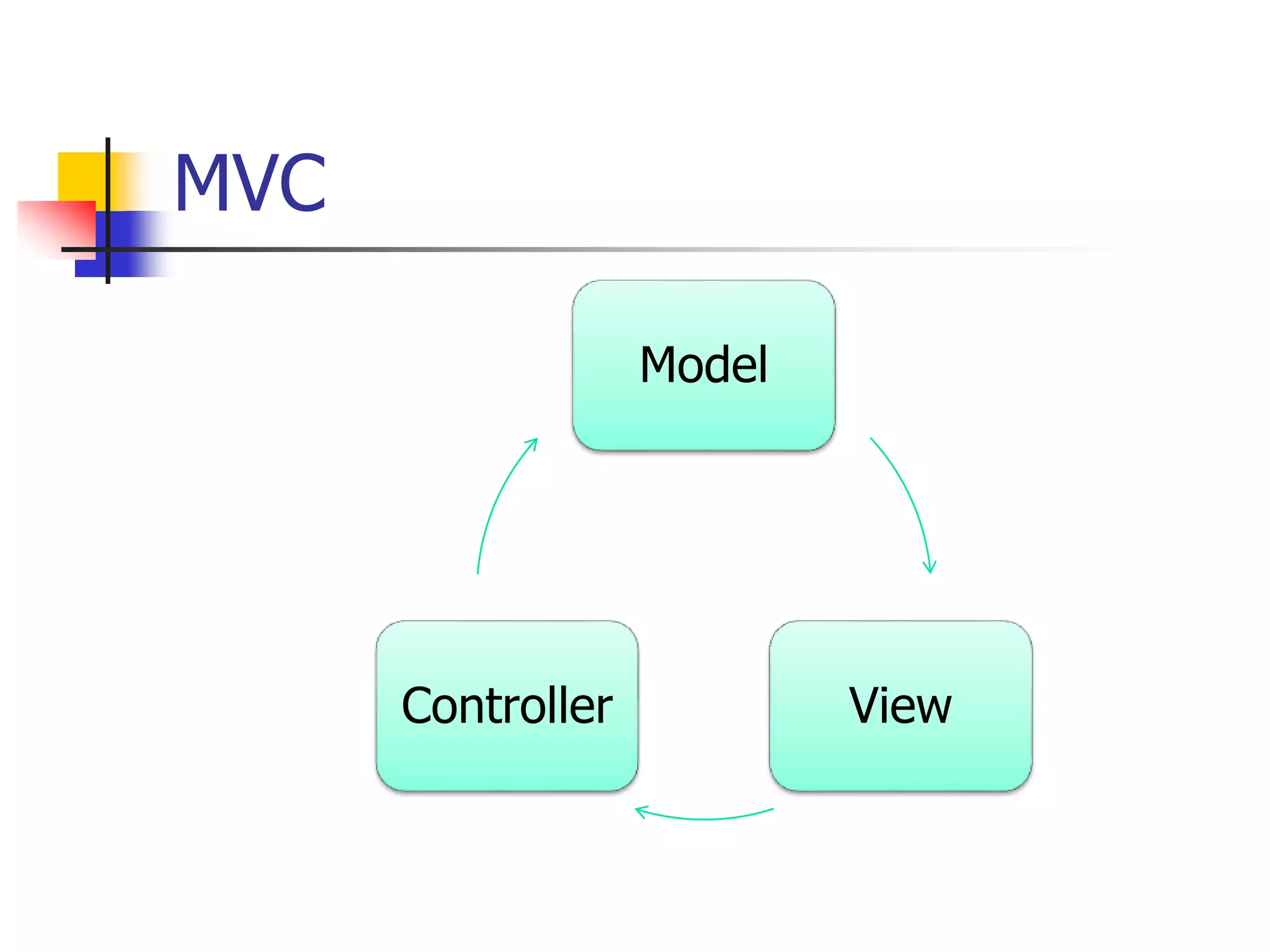 MVC

Model

Controller

View